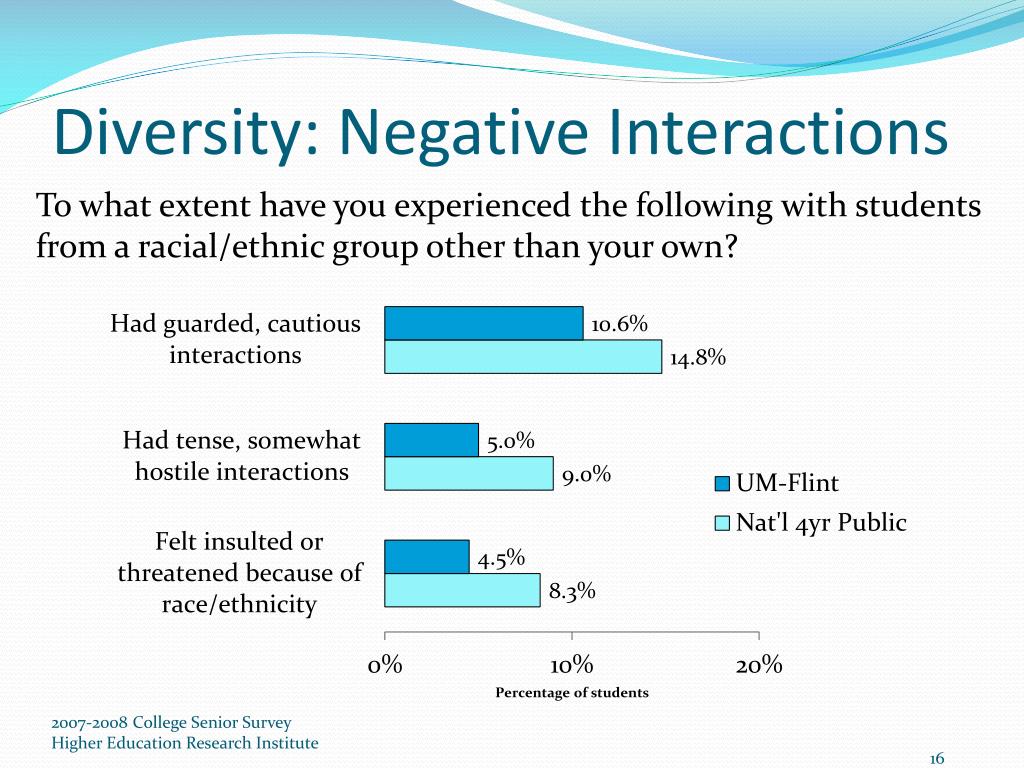 Diversity: Negative Interactions

To what extent have you experienced the following with students from a racial/ethnic group other than your own?

Had guarded, cautious interactions
10.6%
14.8%

Had tense, somewhat hostile interactions
5.0%
9.0%

Felt insulted or threatened because of race/ethnicity
4.5%
8.3%

UM-Flint
Nat'l 4yr Public

0%
10%
20%
Percentage of students

2007-2008 College Senior Survey
Higher Education Research Institute

16